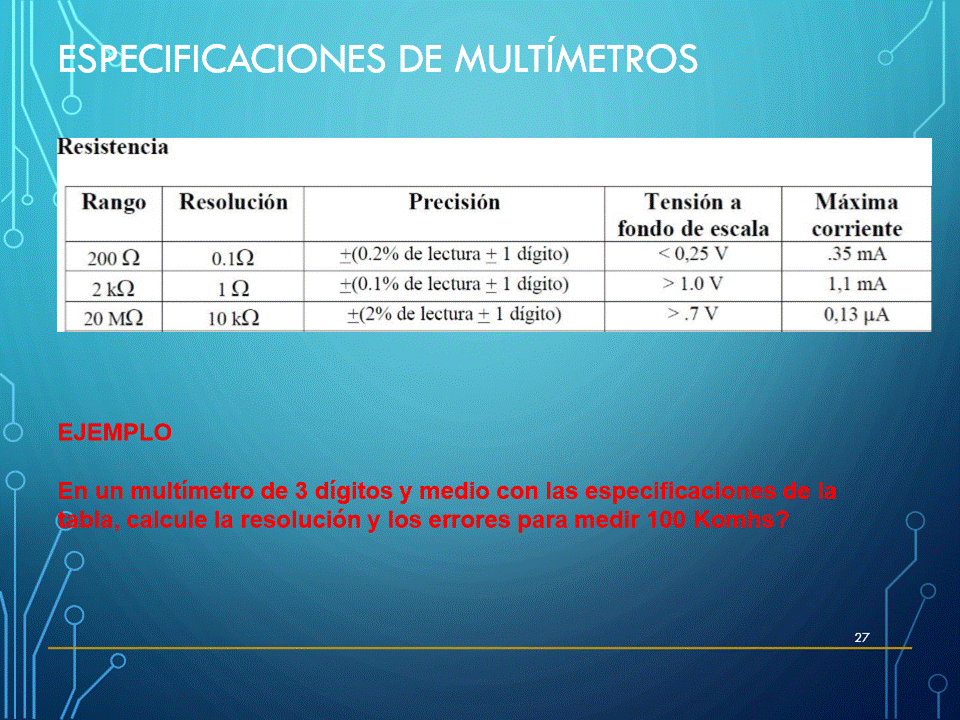 ESPECIFICACIONES DE MULTÍMETROS

Resistencia

| Rango | Resolución | Precisión | Tensión a fondo de escala | Máxima corriente |
|---|---|---|---|---|
| 200 $\Omega$ | 0.1$\Omega$ | $\pm$(0.2% de lectura $\pm$ 1 dígito) | < 0,25 V | .35 mA |
| 2 k$\Omega$ | 1 $\Omega$ | $\pm$(0.1% de lectura $\pm$ 1 dígito) | > 1.0 V | 1,1 mA |
| 20 M$\Omega$ | 10 k$\Omega$ | $\pm$(2% de lectura $\pm$ 1 dígito) | > .7 V | 0,13 $\mu$A |

EJEMPLO

En un multímetro de 3 dígitos y medio con las especificaciones de la tabla, calcule la resolución y los errores para medir 100 Komhs?

27